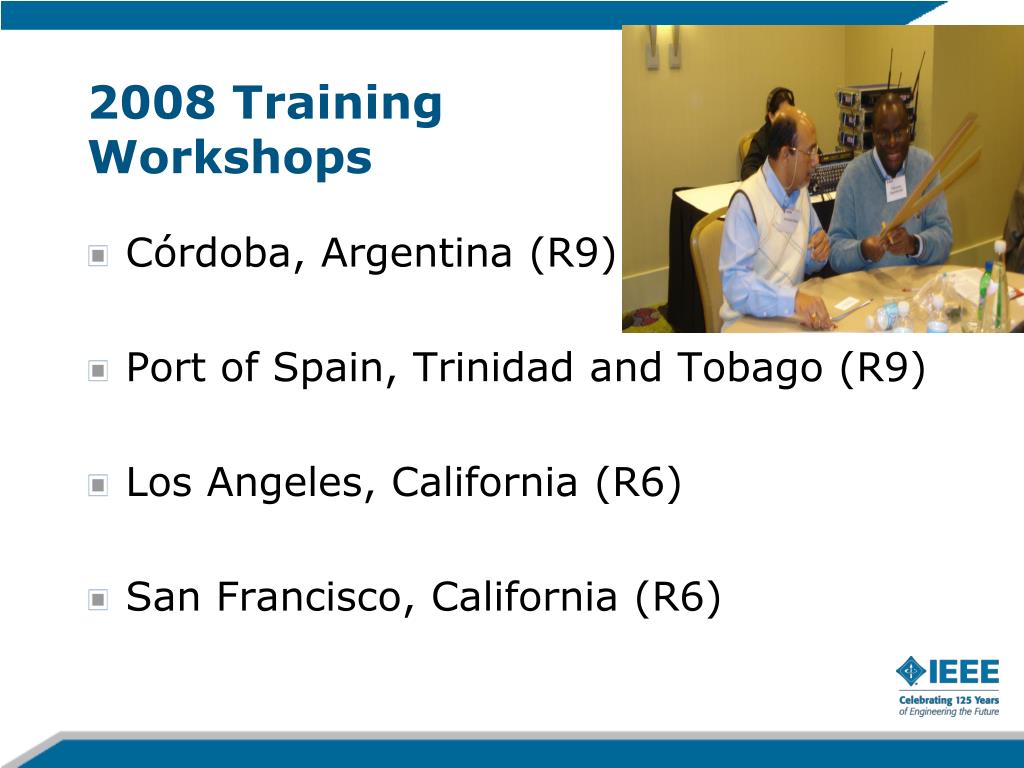 2008 Training Workshops

Córdoba, Argentina (R9)

Port of Spain, Trinidad and Tobago (R9)

Los Angeles, California (R6)

San Francisco, California (R6)

IEEE
Celebrating 125 Years of Engineering the Future